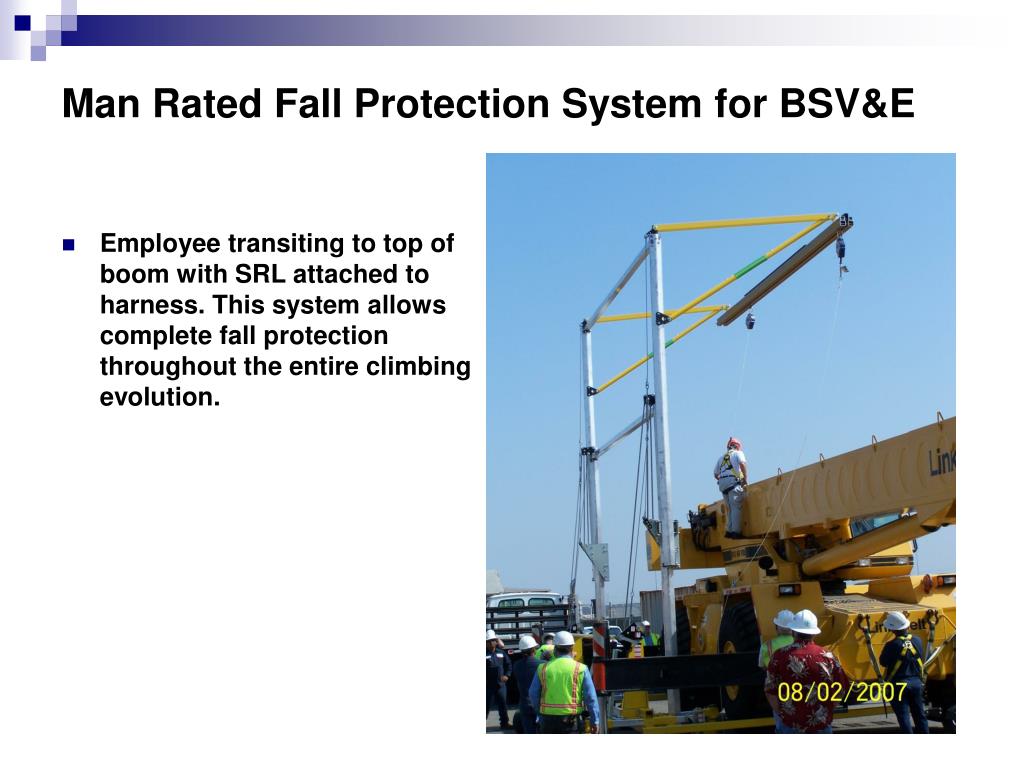 Man Rated Fall Protection System for BSV&E

Employee transiting to top of boom with SRL attached to harness. This system allows complete fall protection throughout the entire climbing evolution.

Link

08/02/2007